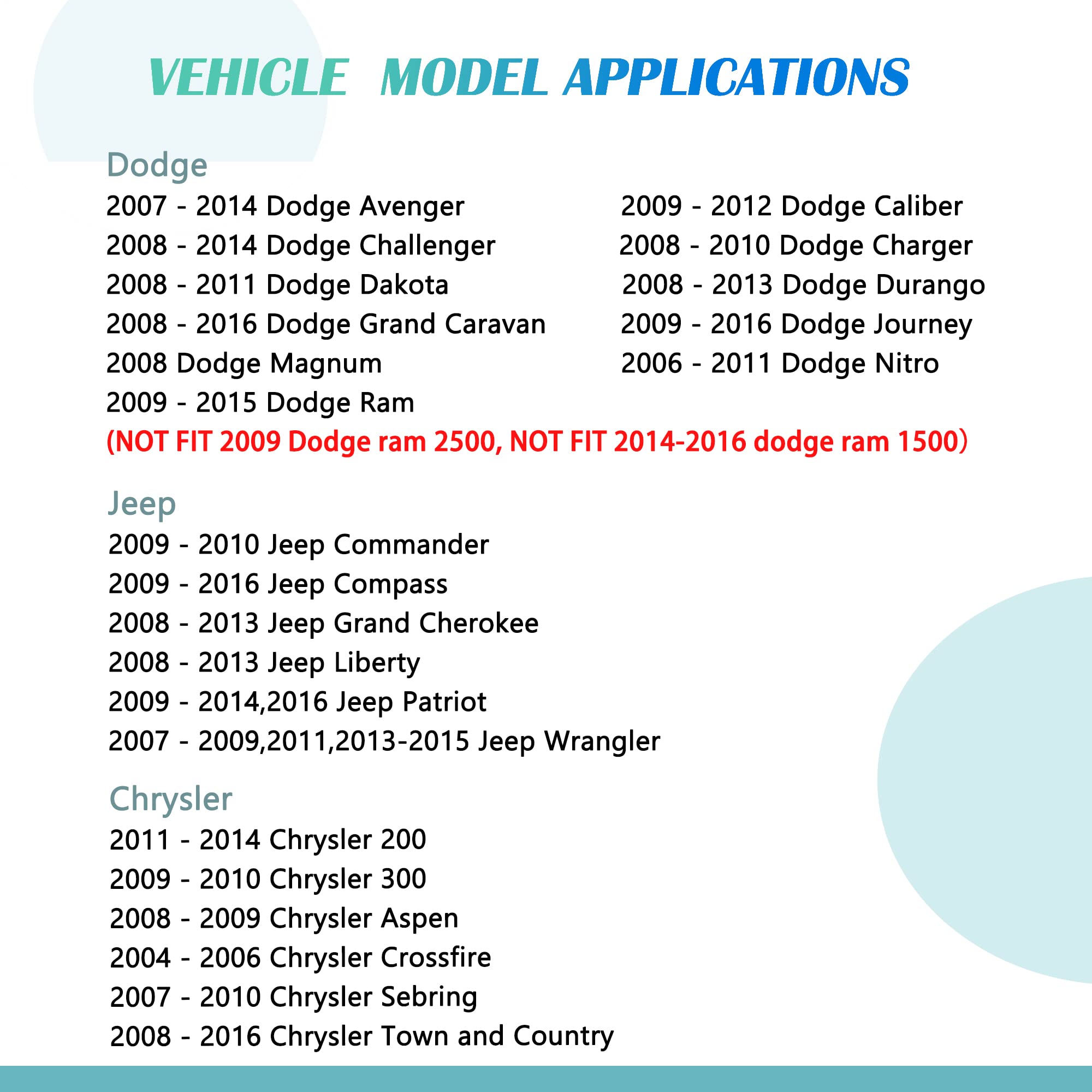 VEHICLE MODEL APPLICATIONS

Dodge

2007 - 2014 Dodge Avenger
2008 - 2014 Dodge Challenger
2008 - 2011 Dodge Dakota
2008 - 2016 Dodge Grand Caravan
2008 Dodge Magnum
2009 - 2015 Dodge Ram

2009 - 2012 Dodge Caliber
2008 - 2010 Dodge Charger
2008 - 2013 Dodge Durango
2009 - 2016 Dodge Journey
2006 - 2011 Dodge Nitro

(NOT FIT 2009 Dodge ram 2500, NOT FIT 2014-2016 dodge ram 1500)

Jeep

2009 - 2010 Jeep Commander
2009 - 2016 Jeep Compass
2008 - 2013 Jeep Grand Cherokee
2008 - 2013 Jeep Liberty
2009 - 2014,2016 Jeep Patriot
2007 - 2009,2011,2013-2015 Jeep Wrangler

Chrysler

2011 - 2014 Chrysler 200
2009 - 2010 Chrysler 300
2008 - 2009 Chrysler Aspen
2004 - 2006 Chrysler Crossfire
2007 - 2010 Chrysler Sebring
2008 - 2016 Chrysler Town and Country